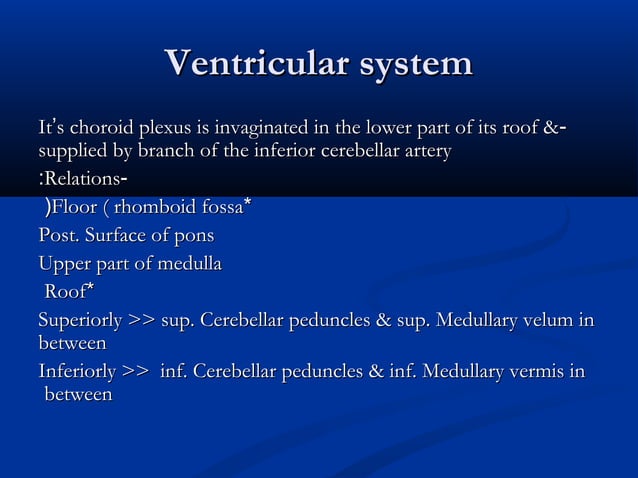 Ventricular system

It's choroid plexus is invaginated in the lower part of its roof &- supplied by branch of the inferior cerebellar artery

:Relations-

)Floor ( rhomboid fossa*

Post. Surface of pons

Upper part of medulla

Roof*

Superiorly >> sup. Cerebellar peduncles & sup. Medullary velum in between

Inferiorly >> inf. Cerebellar peduncles & inf. Medullary vermis in between